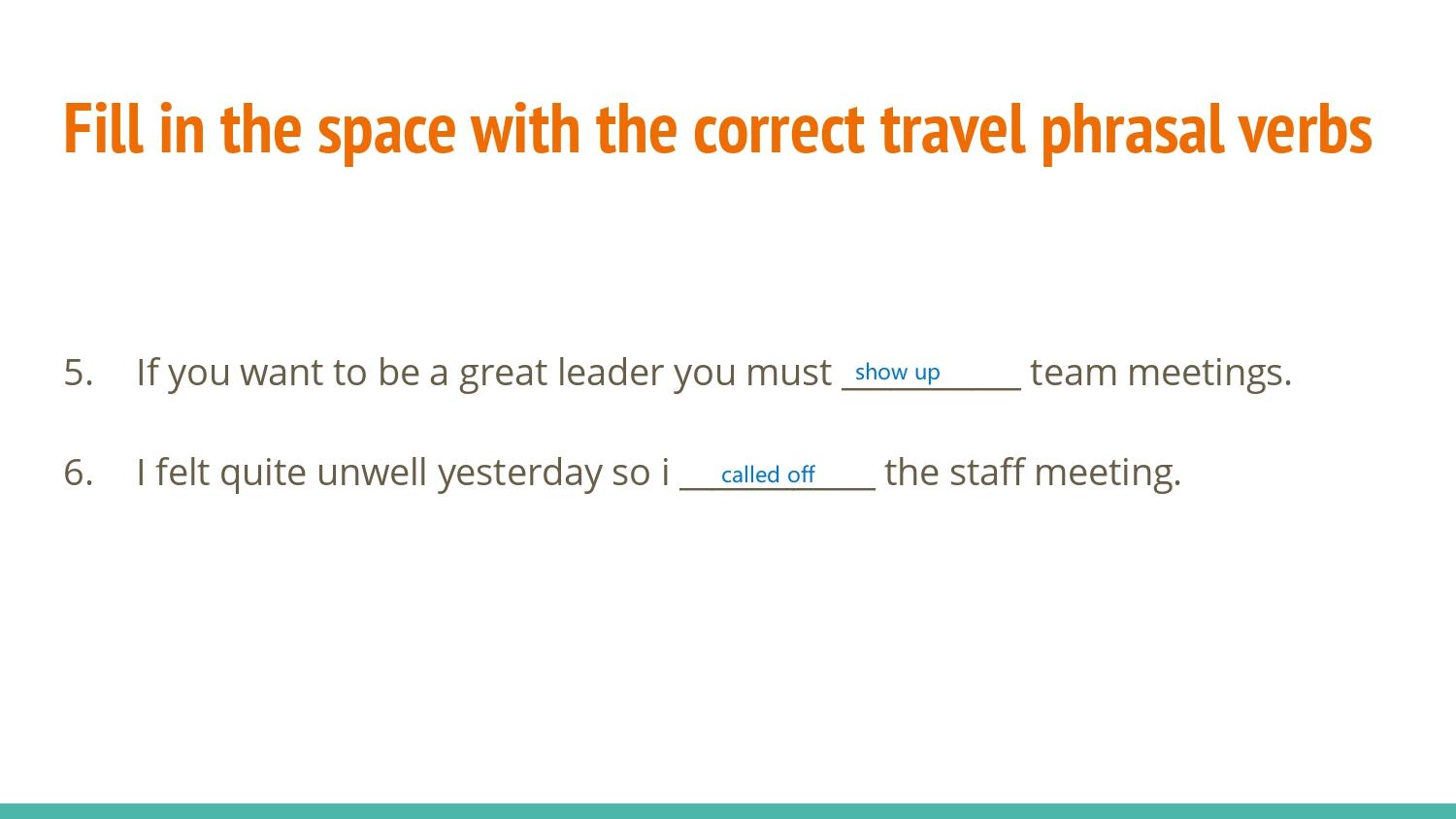 Fill in the space with the correct travel phrasal verbs

5. If you want to be a great leader you must show up team meetings.

6. I felt quite unwell yesterday so i called off the staff meeting.